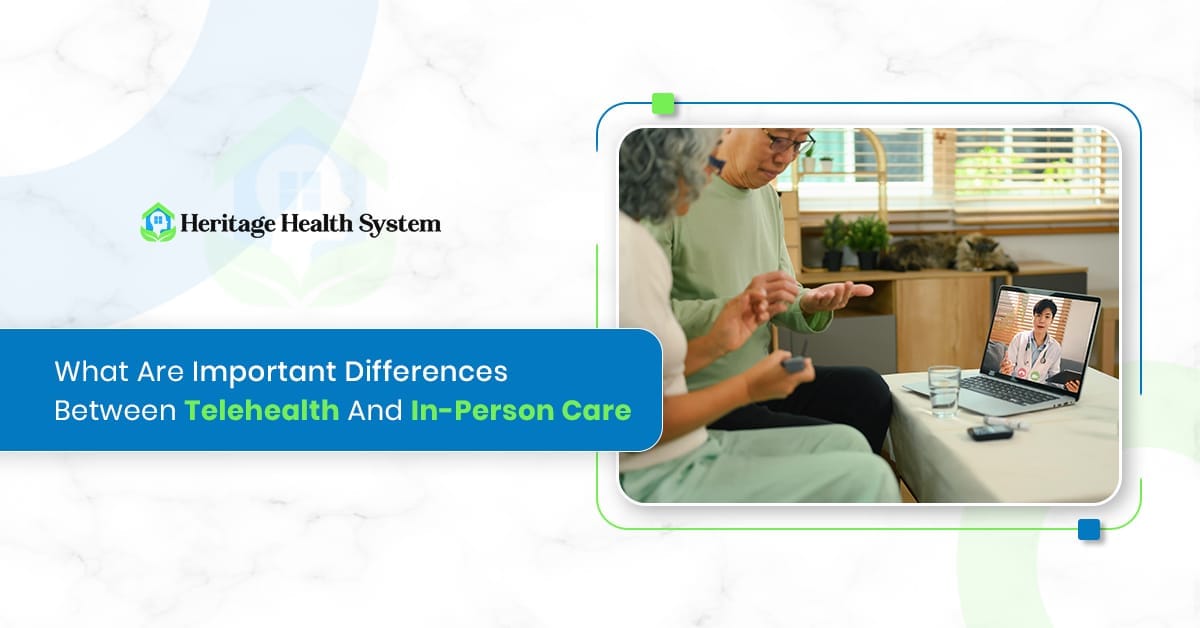 Heritage Health System

What Are Important Differences Between Telehealth And In-Person Care